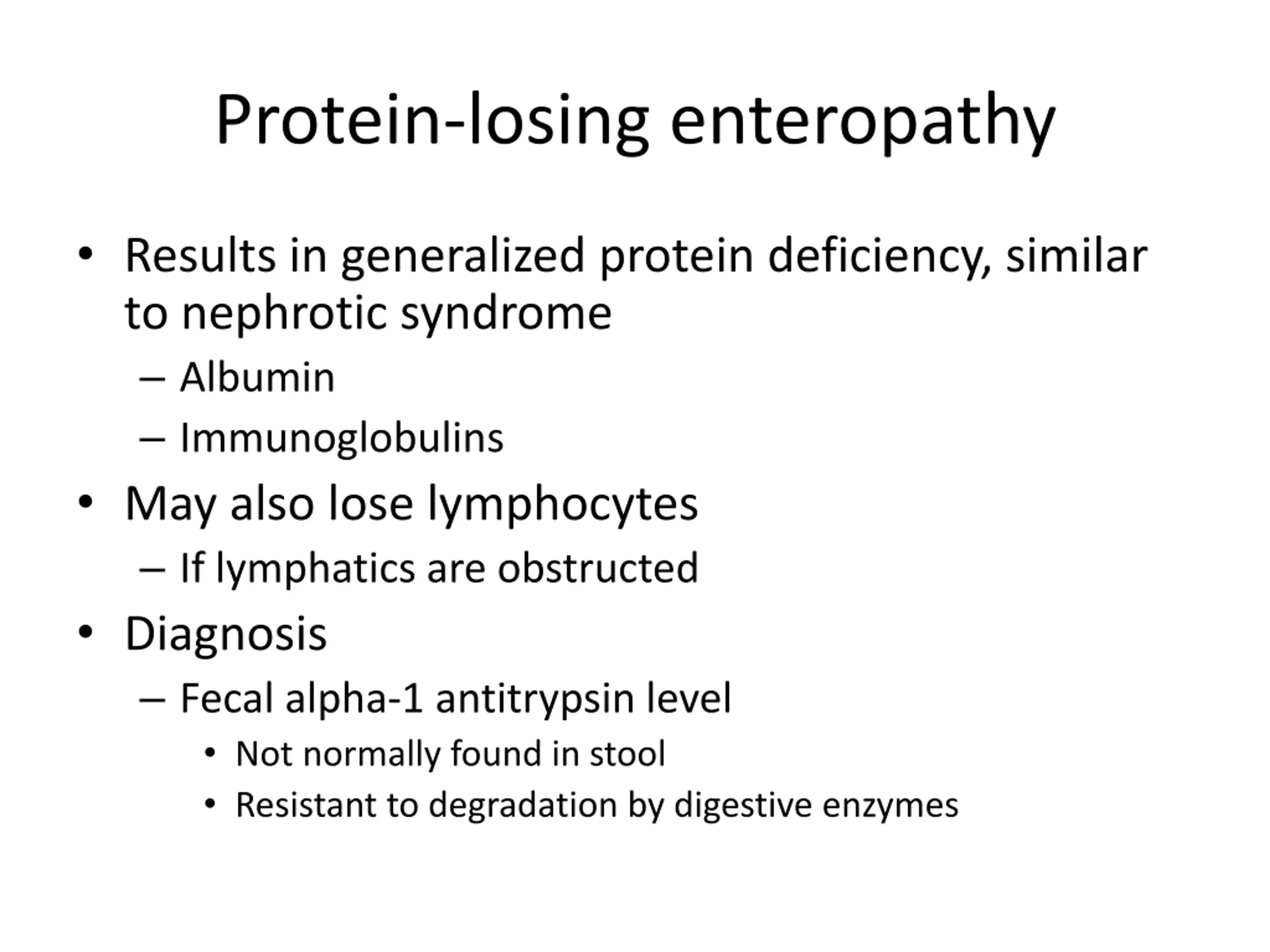 Protein-losing enteropathy

• Results in generalized protein deficiency, similar to nephrotic syndrome
– Albumin
– Immunoglobulins
• May also lose lymphocytes
– If lymphatics are obstructed
• Diagnosis
– Fecal alpha-1 antitrypsin level
• Not normally found in stool
• Resistant to degradation by digestive enzymes